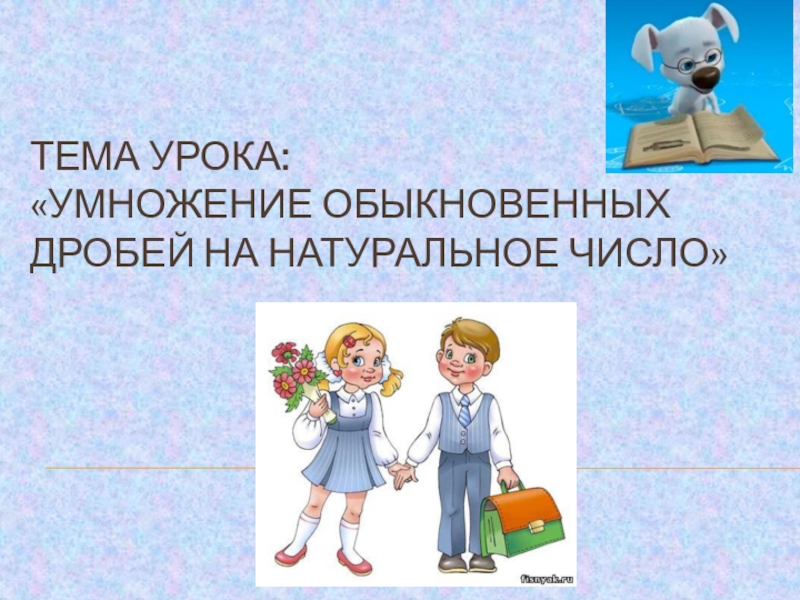 ТЕМА УРОКА:
«УМНОЖЕНИЕ ОБЫКНОВЕННЫХ ДРОБЕЙ НА НАТУРАЛЬНОЕ ЧИСЛО»

fisnyak.ru